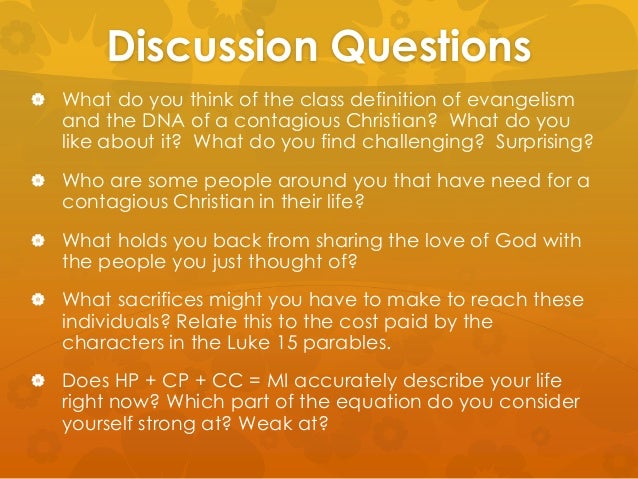 Discussion Questions

What do you think of the class definition of evangelism and the DNA of a contagious Christian? What do you like about it? What do you find challenging? Surprising?

Who are some people around you that have need for a contagious Christian in their life?

What holds you back from sharing the love of God with the people you just thought of?

What sacrifices might you have to make to reach these individuals? Relate this to the cost paid by the characters in the Luke 15 parables.

Does HP + CP + CC = MI accurately describe your life right now? Which part of the equation do you consider yourself strong at? Weak at?